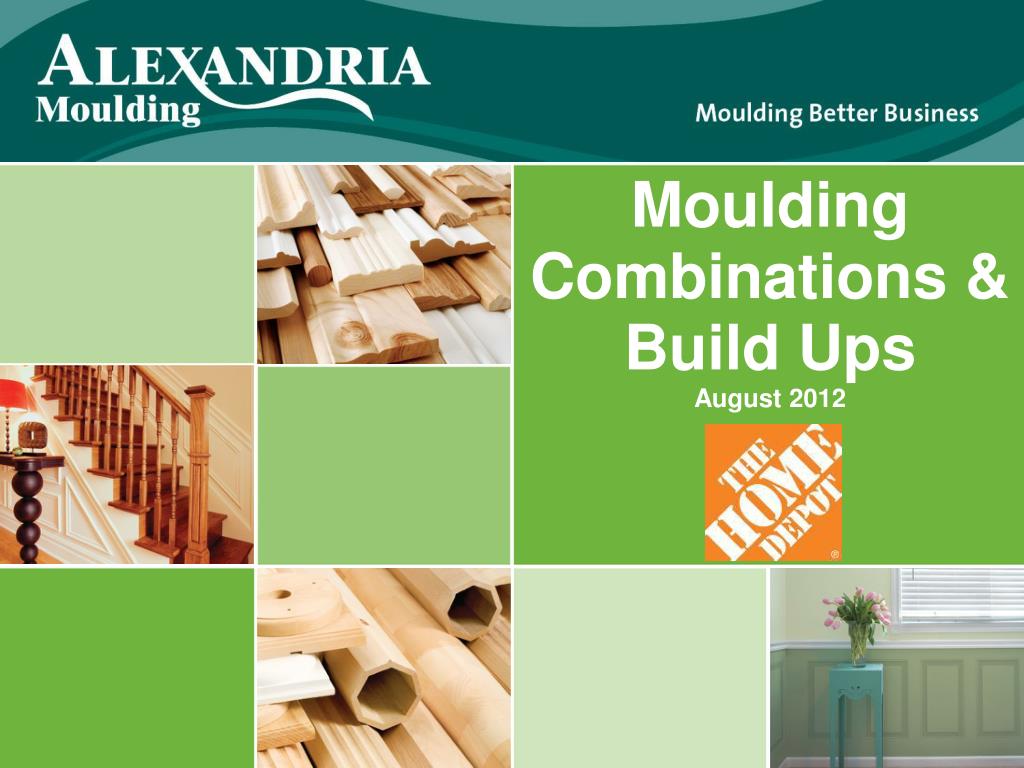 ALEXANDRIA Moulding

Moulding Better Business

Moulding Combinations & Build Ups

August 2012

THE HOME DEPOT ®